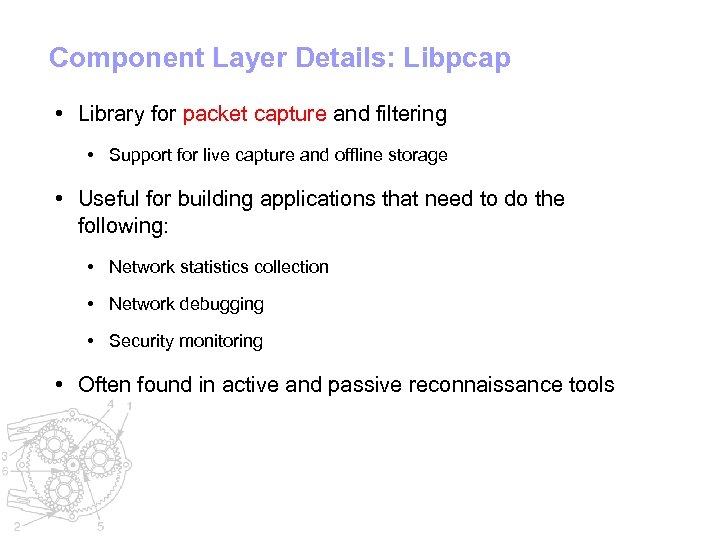 Component Layer Details: Libpcap

• Library for packet capture and filtering

• Support for live capture and offline storage

• Useful for building applications that need to do the following:

• Network statistics collection

• Network debugging

• Security monitoring

• Often found in active and passive reconnaissance tools

4 1 3 6 2 5